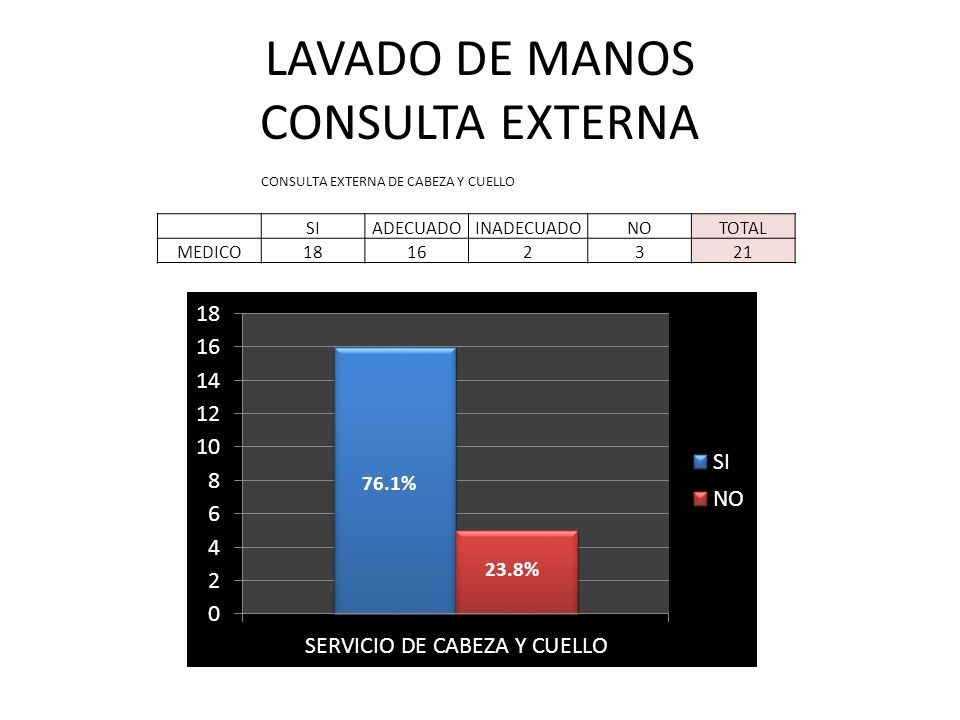 LAVADO DE MANOS
CONSULTA EXTERNA

CONSULTA EXTERNA DE CABEZA Y CUELLO

| | SI | ADECUADO | INADECUADO | NO | TOTAL |
|---|---|---|---|---|---|
| MEDICO | 18 | 16 | 2 | 3 | 21 |

18
16
14
12
10
8
6
4
2
0

76.1%
23.8%

SI
NO

SERVICIO DE CABEZA Y CUELLO